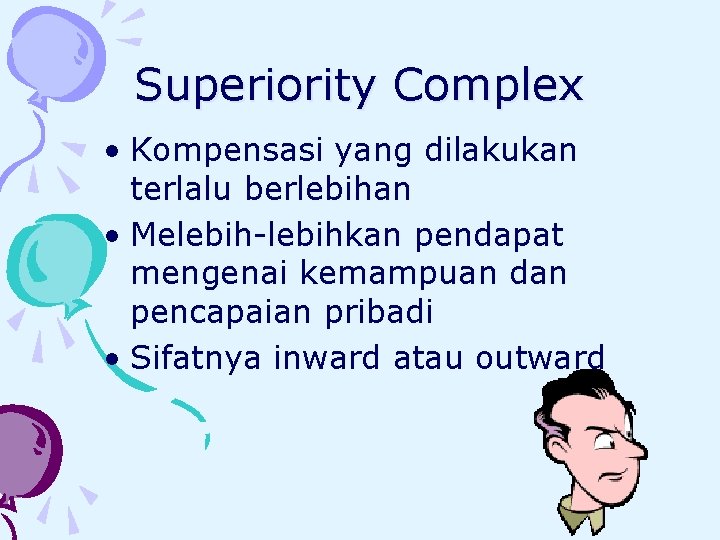 Superiority Complex

• Kompensasi yang dilakukan terlalu berlebihan
• Melebih-lebihkan pendapat mengenai kemampuan dan pencapaian pribadi
• Sifatnya inward atau outward